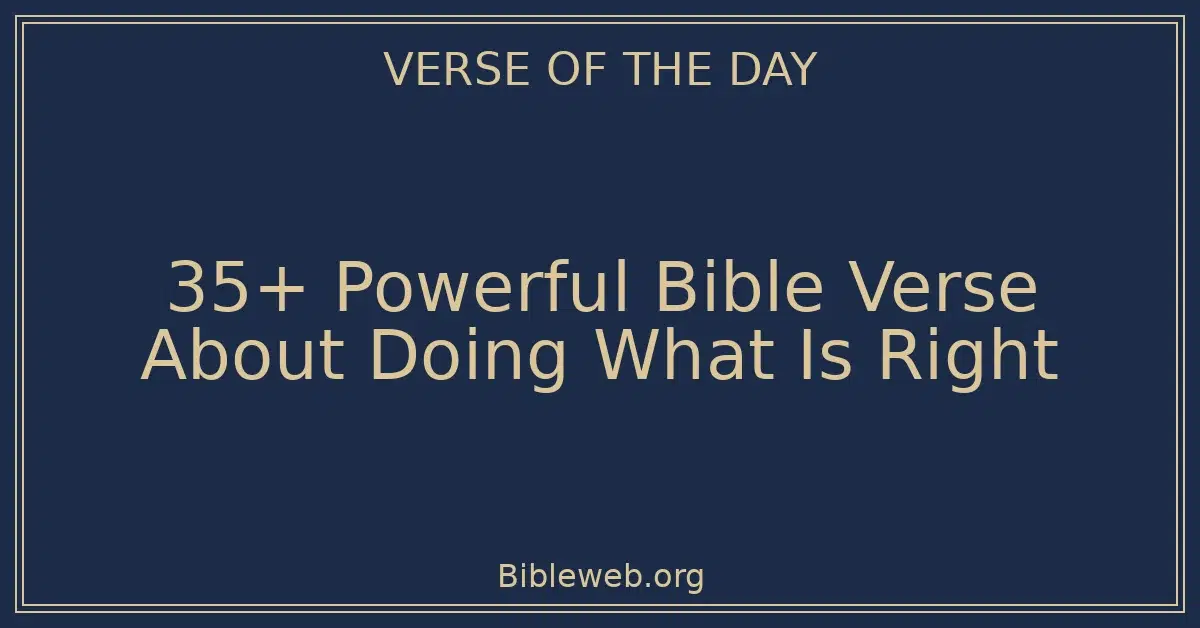 VERSE OF THE DAY

35+ Powerful Bible Verse About Doing What Is Right

Bibleweb.org